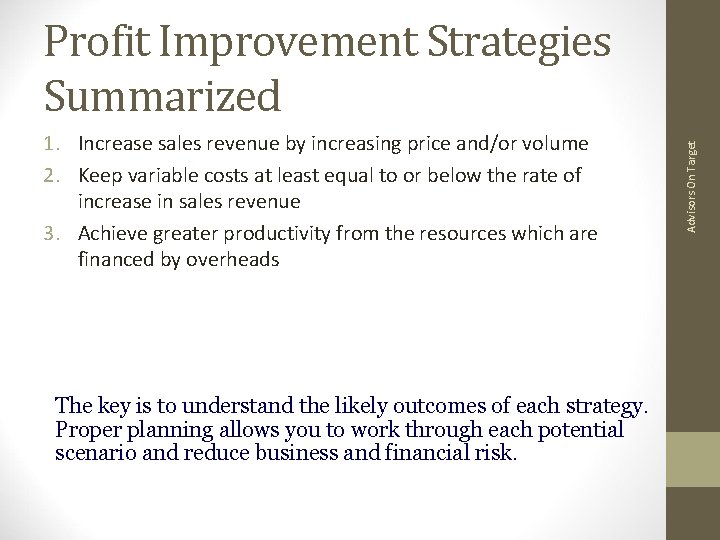 Profit Improvement Strategies Summarized

1. Increase sales revenue by increasing price and/or volume
2. Keep variable costs at least equal to or below the rate of increase in sales revenue
3. Achieve greater productivity from the resources which are financed by overheads

The key is to understand the likely outcomes of each strategy. Proper planning allows you to work through each potential scenario and reduce business and financial risk.

Advisors On Target